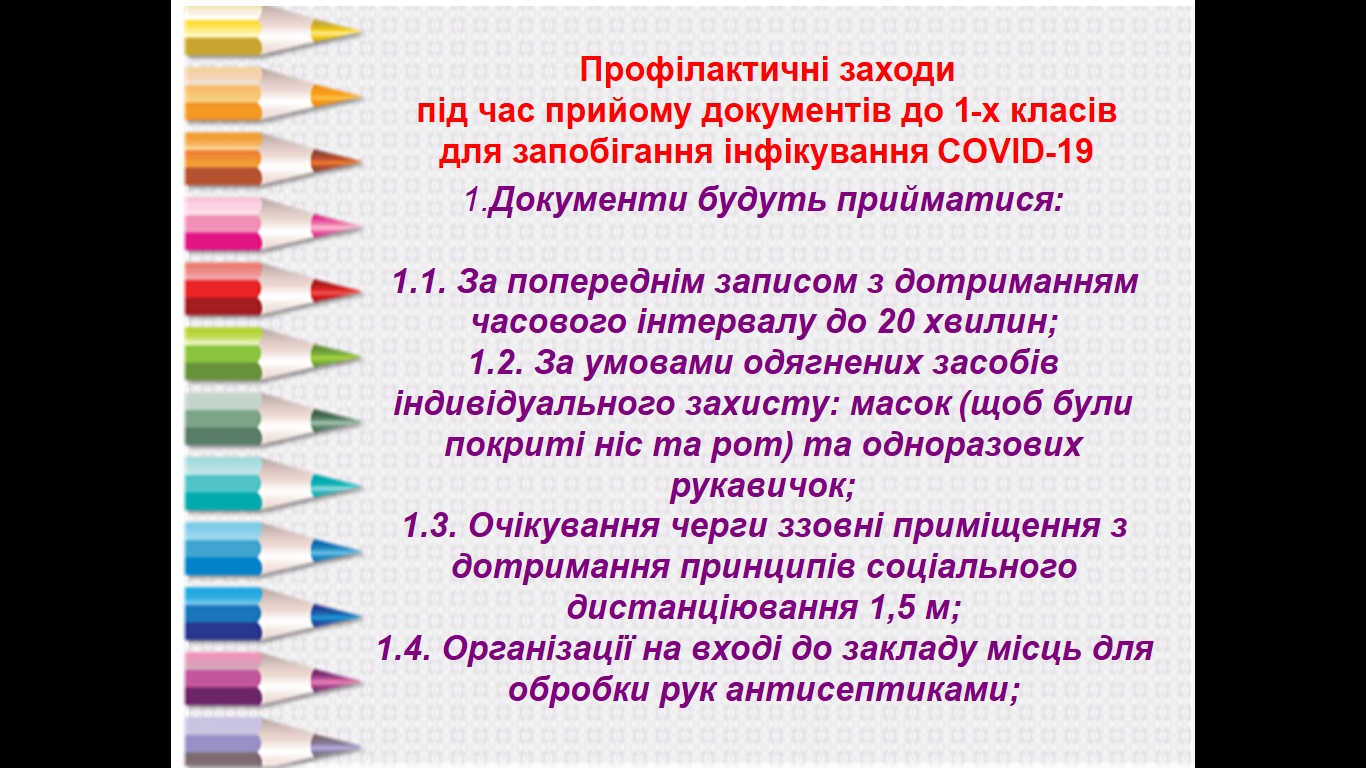 Профілактичні заходи
під час прийому документів до 1-х класів
для запобігання інфікування COVID-19

1.Документи будуть прийматися:

1.1. За попереднім записом з дотриманням часового інтервалу до 20 хвилин;
1.2. За умовами одягнених засобів індивідуального захисту: масок (щоб були покриті ніс та рот) та одноразових рукавичок;
1.3. Очікування черги ззовні приміщення з дотримання принципів соціального дистанціювання 1,5 м;
1.4. Організації на вході до закладу місць для обробки рук антисептиками;